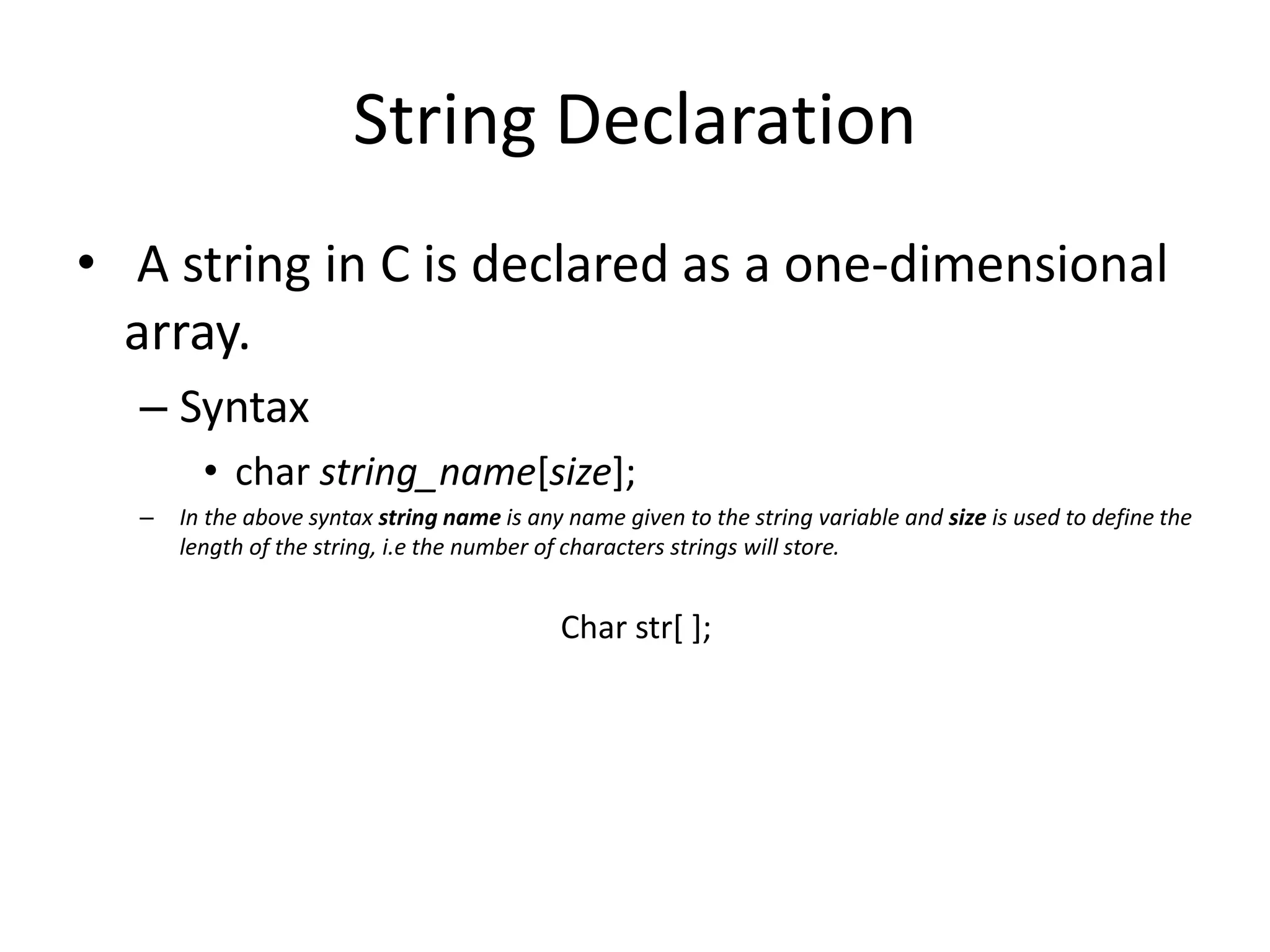 String Declaration

• A string in C is declared as a one-dimensional array.

– Syntax

• char string_name[size];

– In the above syntax string name is any name given to the string variable and size is used to define the length of the string, i.e the number of characters strings will store.

Char str[ ];